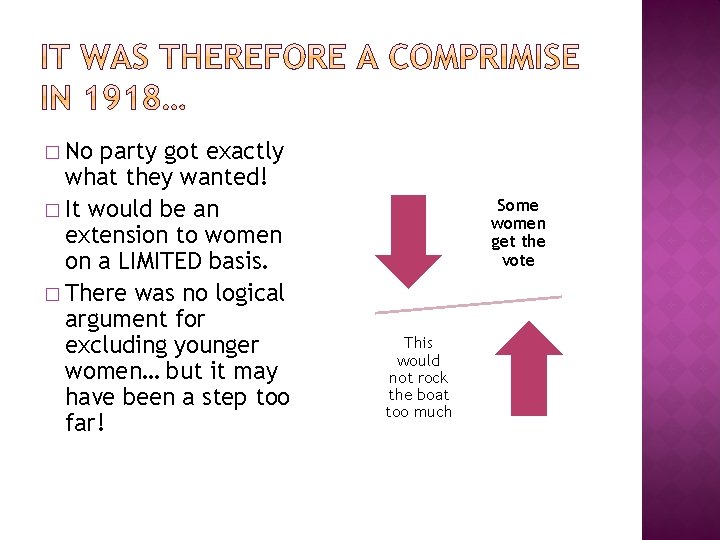 IT WAS THEREFORE A COMPRIMISE IN 1918…

□ No party got exactly what they wanted!

□ It would be an extension to women on a LIMITED basis.

□ There was no logical argument for excluding younger women… but it may have been a step too far!

Some women get the vote

This would not rock the boat too much